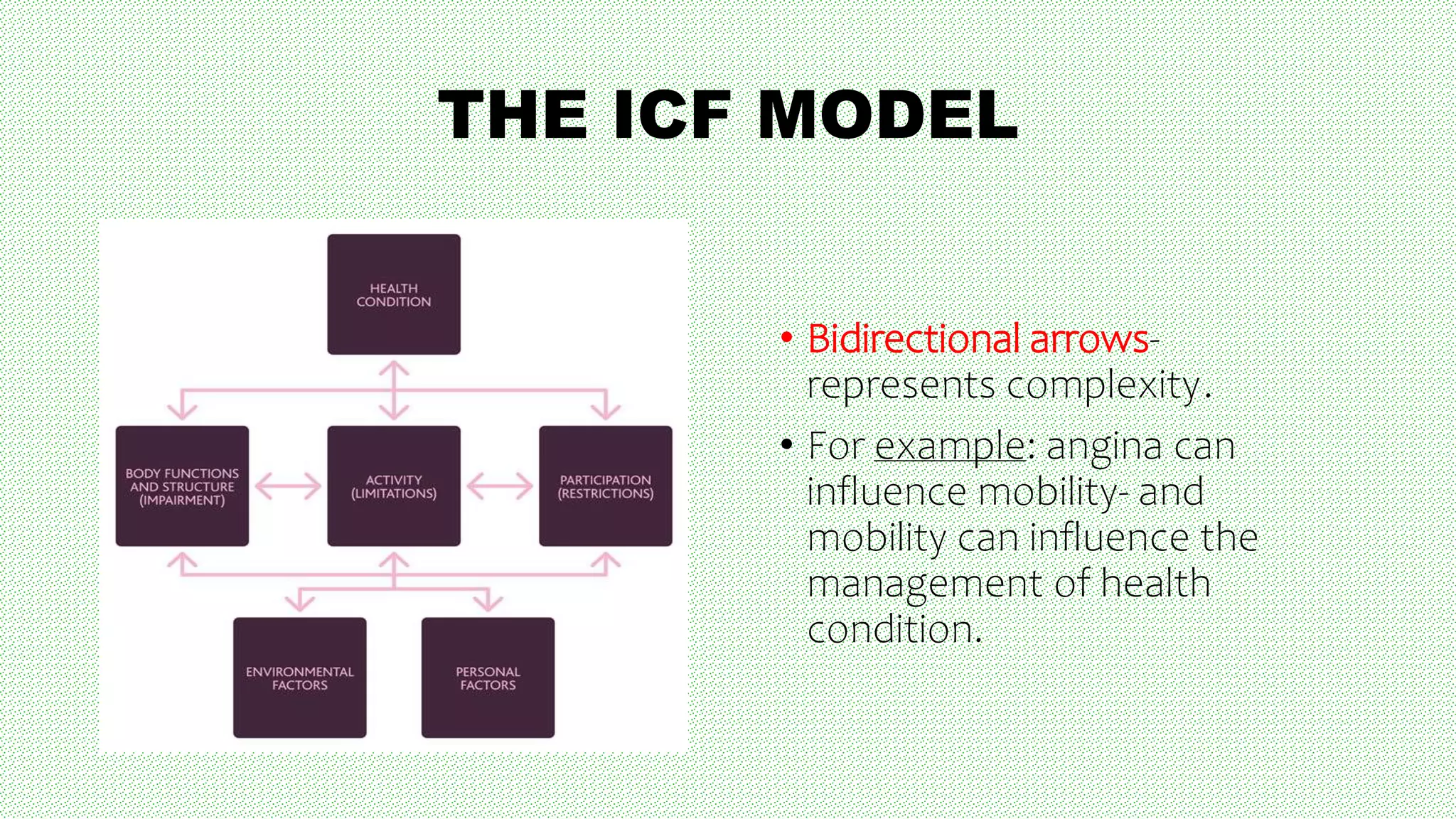 THE ICF MODEL

HEALTH CONDITION

BODY FUNCTIONS AND STRUCTURE (IMPAIRMENT)

ACTIVITY (LIMITATIONS)

PARTICIPATION (RESTRICTIONS)

ENVIRONMENTAL FACTORS

PERSONAL FACTORS

• Bidirectional arrows- represents complexity.

• For example: angina can influence mobility- and mobility can influence the management of health condition.